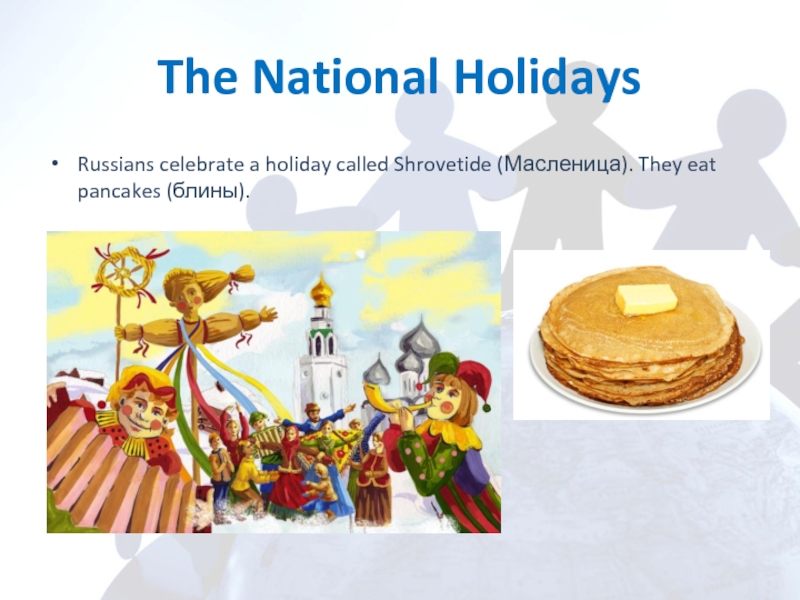 The National Holidays

• Russians celebrate a holiday called Shrovetide (Масленица). They eat pancakes (блины).